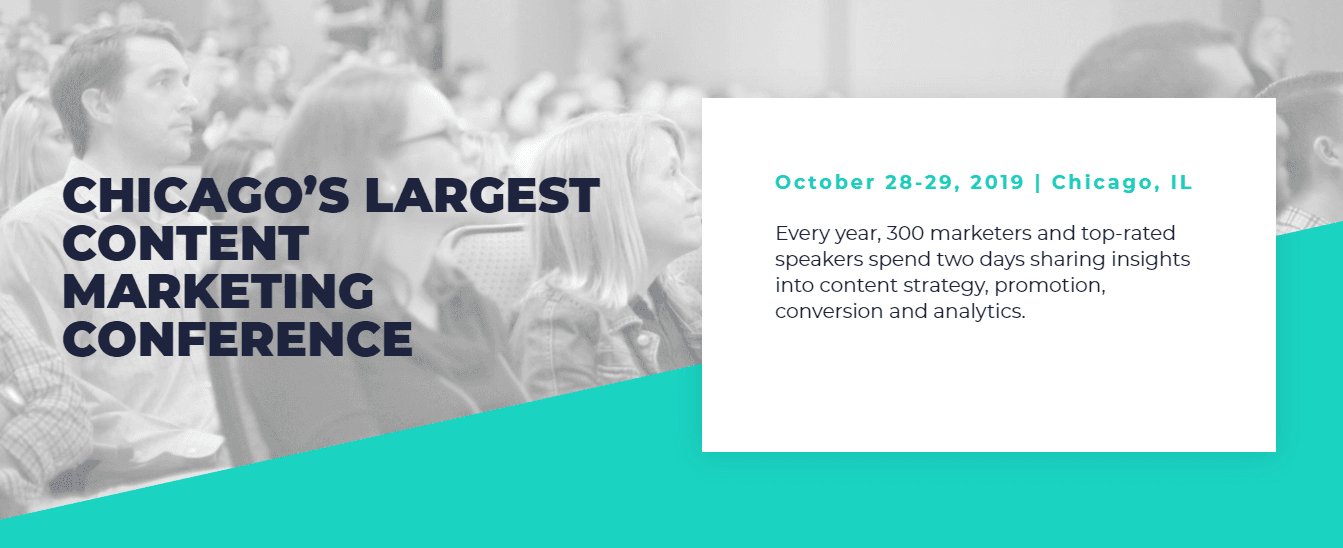 CHICAGO'S LARGEST CONTENT MARKETING CONFERENCE

October 28-29, 2019 | Chicago, IL

Every year, 300 marketers and top-rated speakers spend two days sharing insights into content strategy, promotion, conversion and analytics.